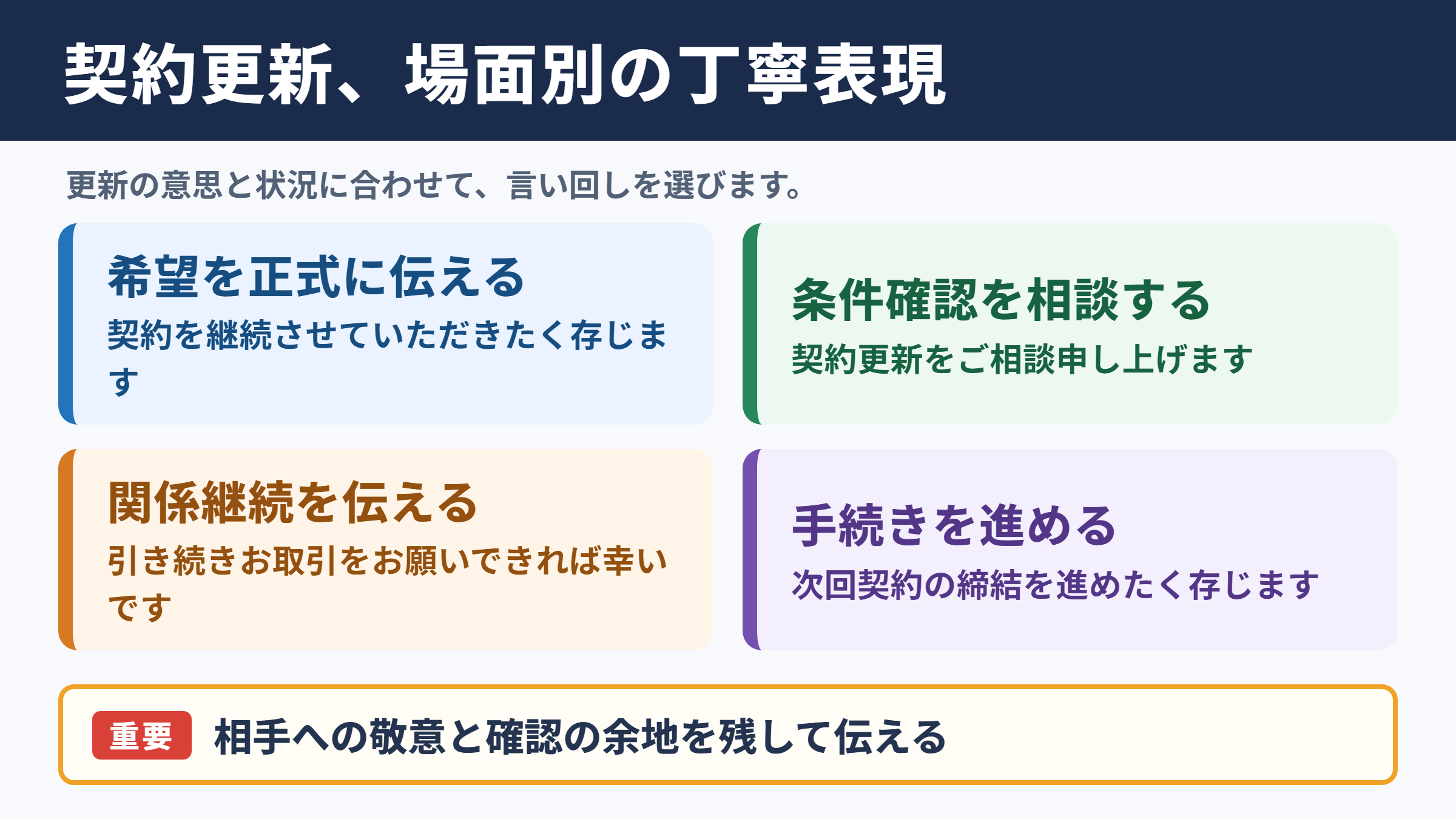 契約更新、場面別の丁寧表現

更新の意思と状況に合わせて、言い回しを選びます。

希望を正式に伝える

契約を継続させていただきたく存じます

条件確認を相談する

契約更新をご相談申し上げます

関係継続を伝える

引き続きお取引をお願いできれば幸いです

手続きを進める

次回契約の締結を進めたく存じます

重要 相手への敬意と確認の余地を残して伝える